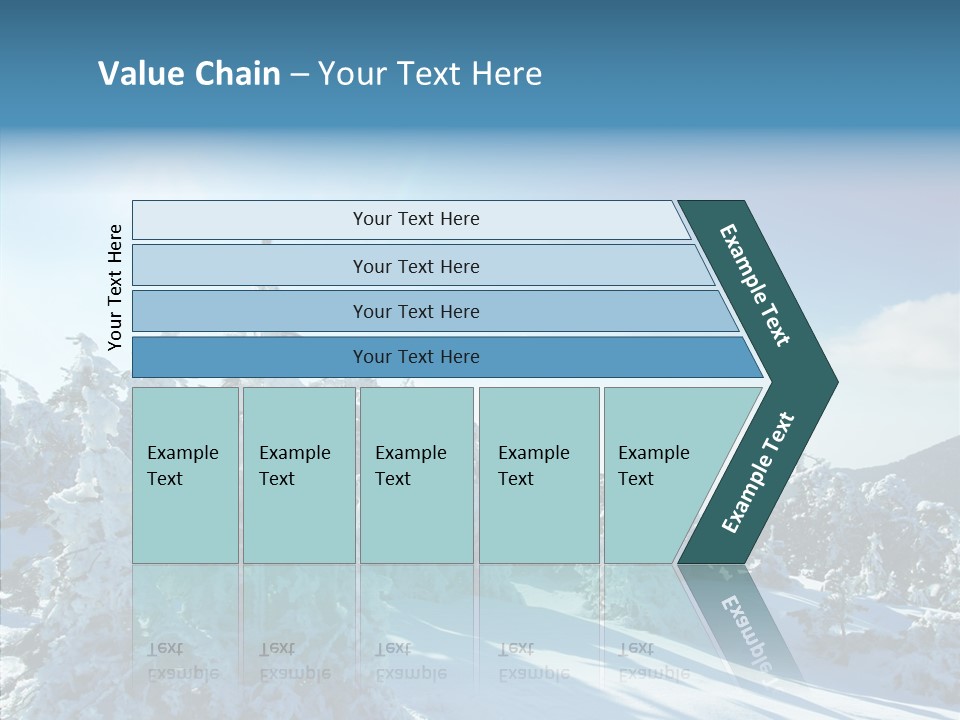 Value Chain – Your Text Here

Your Text Here

Your Text Here

Your Text Here

Your Text Here

Your Text Here

Example Text

Example Text

Example Text

Example Text

Example Text

Example Text

Example Text